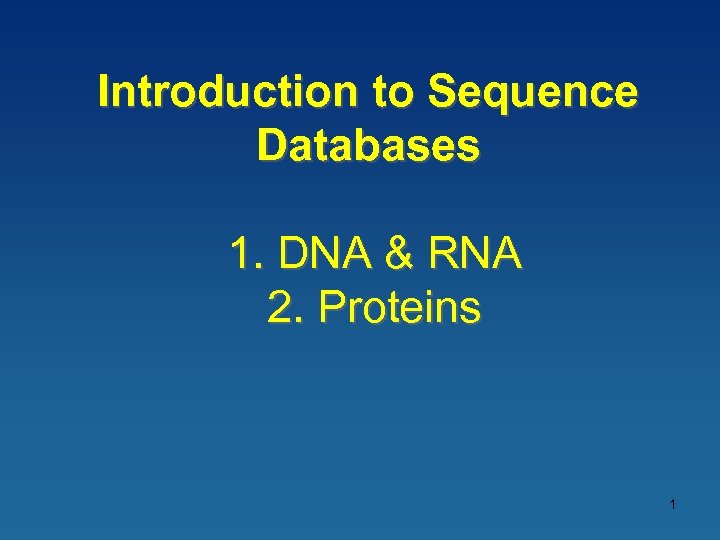 Introduction to Sequence Databases

1. DNA & RNA
2. Proteins

1